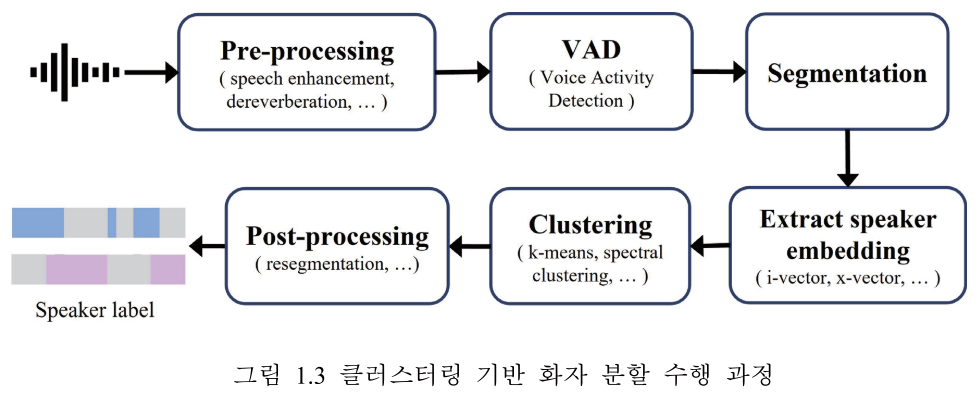 Pre-processing
( speech enhancement, dereverberation, … )

VAD
( Voice Activity Detection )

Segmentation

Extract speaker embedding
( i-vector, x-vector, … )

Clustering
( k-means, spectral clustering, … )

Post-processing
( resegmentation, …)

Speaker label

그림 1.3 클러스터링 기반 화자 분할 수행 과정